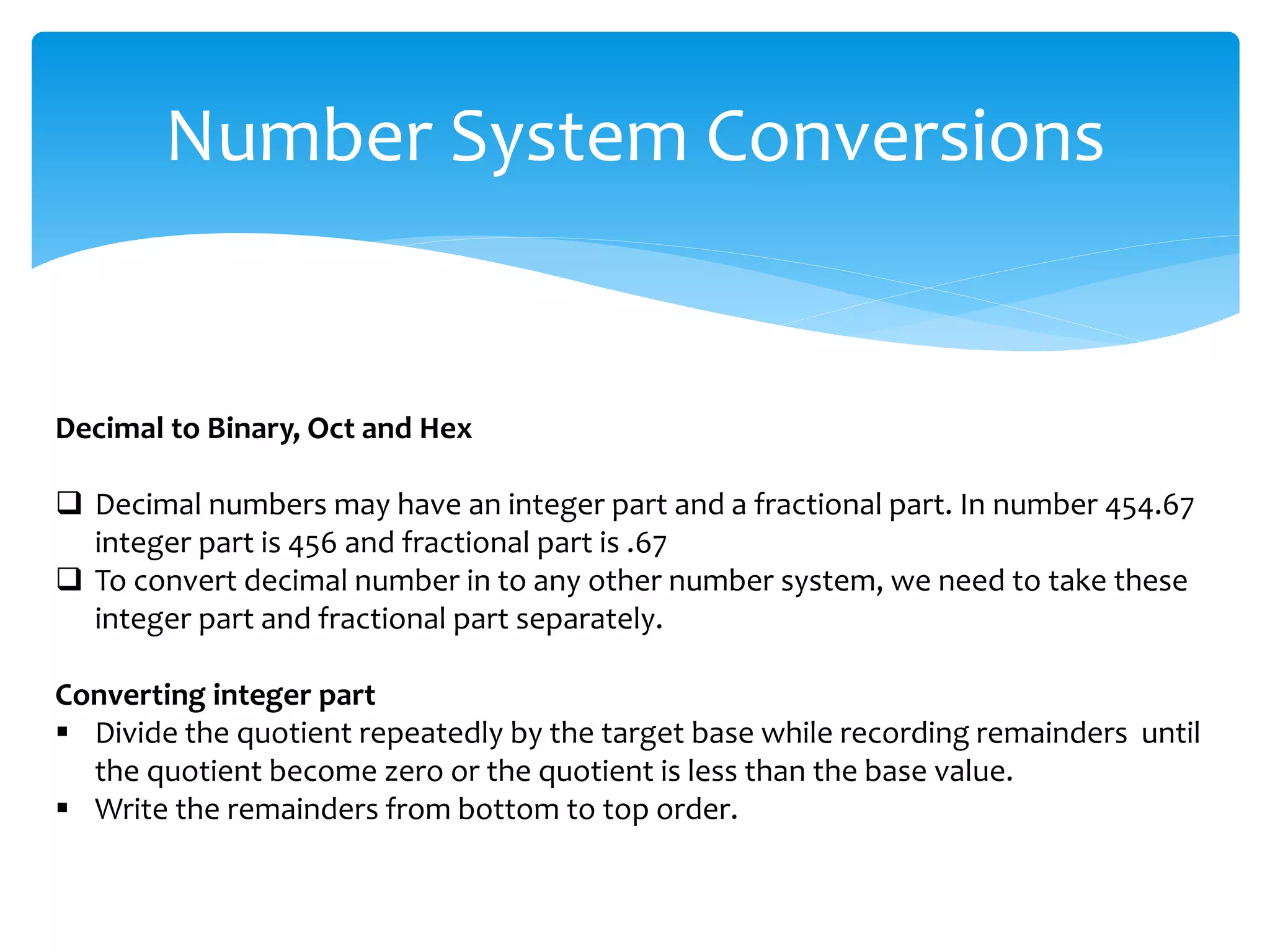 Number System Conversions

Decimal to Binary, Oct and Hex

❑ Decimal numbers may have an integer part and a fractional part. In number 454.67 integer part is 456 and fractional part is .67
❑ To convert decimal number in to any other number system, we need to take these integer part and fractional part separately.

Converting integer part
▪ Divide the quotient repeatedly by the target base while recording remainders until the quotient become zero or the quotient is less than the base value.
▪ Write the remainders from bottom to top order.